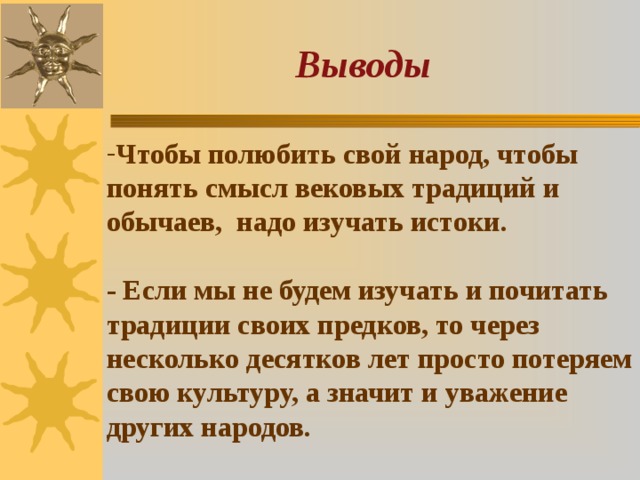 Выводы

-Чтобы полюбить свой народ, чтобы понять смысл вековых традиций и обычаев, надо изучать истоки.

- Если мы не будем изучать и почитать традиции своих предков, то через несколько десятков лет просто потеряем свою культуру, а значит и уважение других народов.